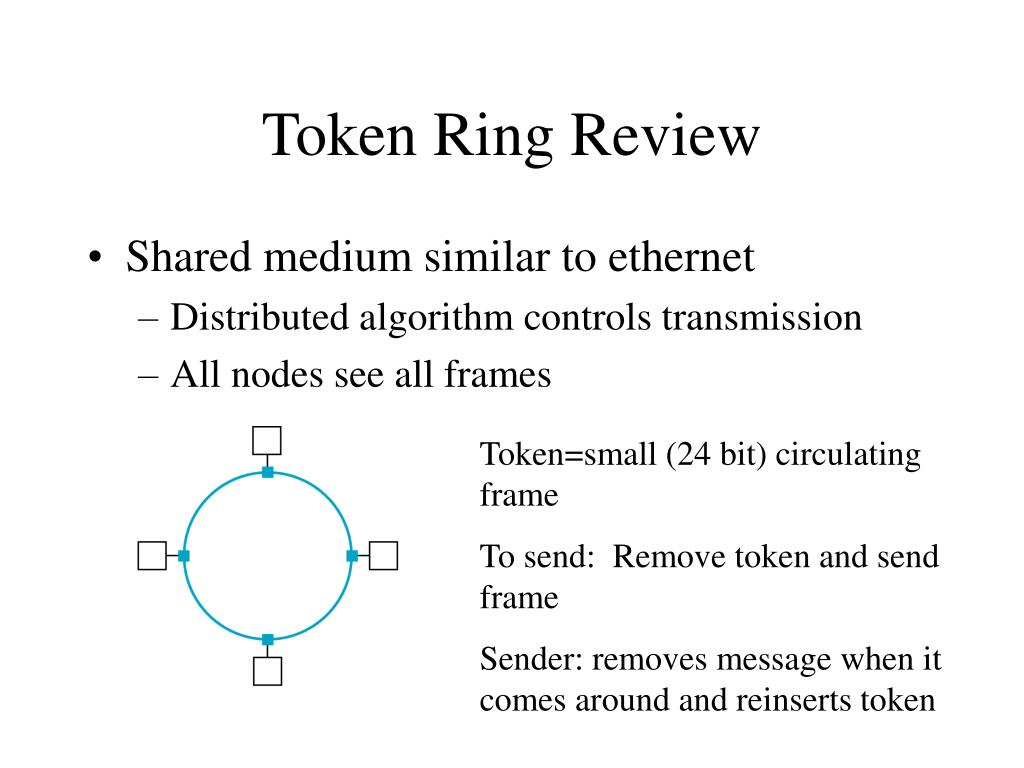 Token Ring Review

• Shared medium similar to ethernet
  – Distributed algorithm controls transmission
  – All nodes see all frames

Token=small (24 bit) circulating frame

To send:  Remove token and send frame

Sender: removes message when it comes around and reinserts token